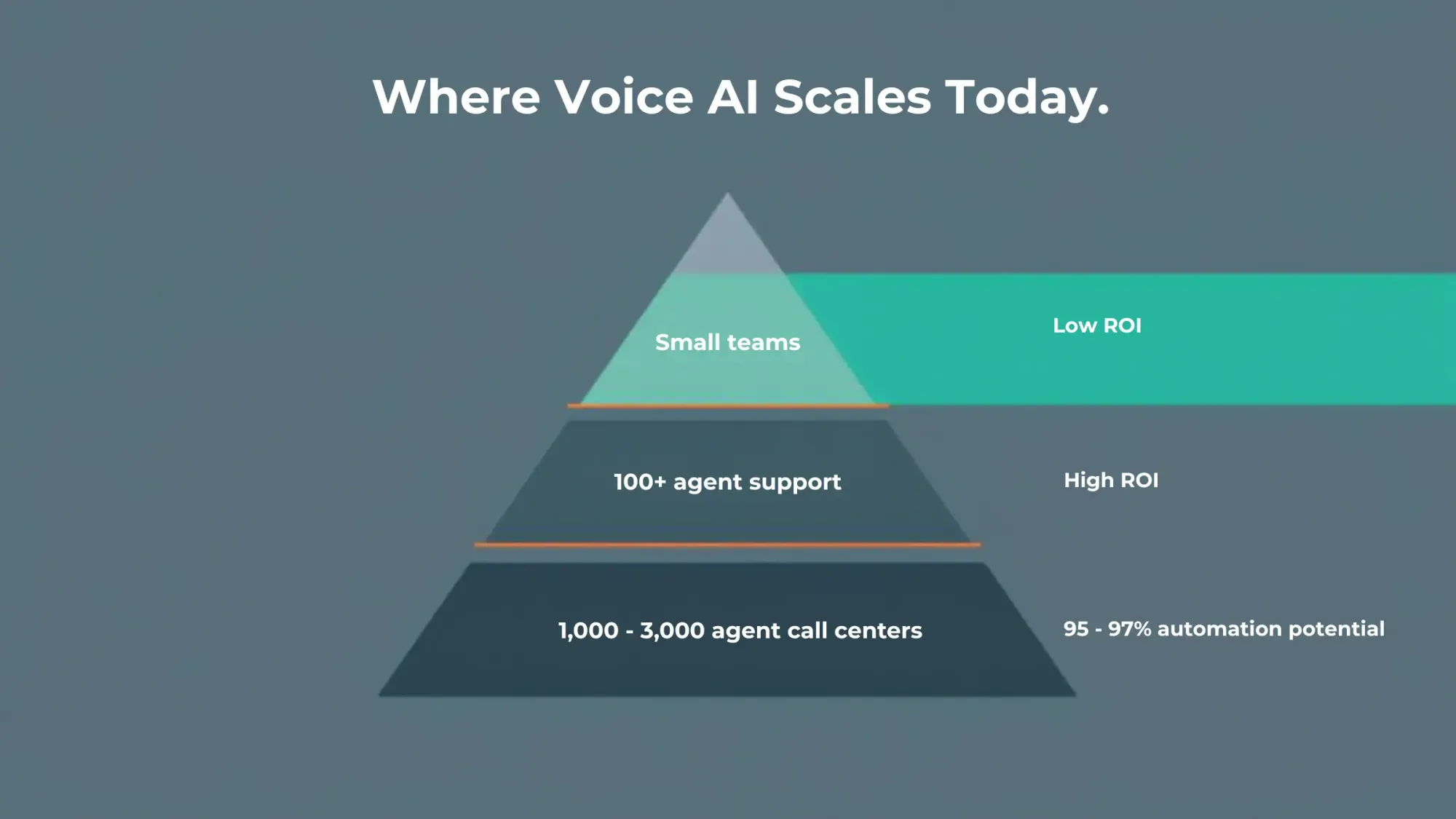 Where Voice AI Scales Today.

Small teams

Low ROI

100+ agent support

High ROI

1,000 - 3,000 agent call centers

95 - 97% automation potential